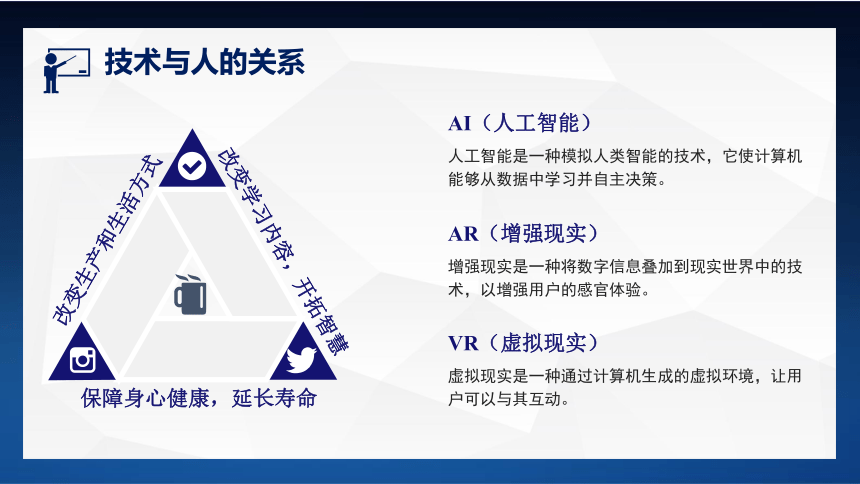 技术与人的关系

改变生产和生活方式

改变学习内容，开拓智慧

保障身心健康，延长寿命

AI（人工智能）

人工智能是一种模拟人类智能的技术，它使计算机能够从数据中学习并自主决策。

AR（增强现实）

增强现实是一种将数字信息叠加到现实世界中的技术，以增强用户的感官体验。

VR（虚拟现实）

虚拟现实是一种通过计算机生成的虚拟环境，让用户可以与其互动。